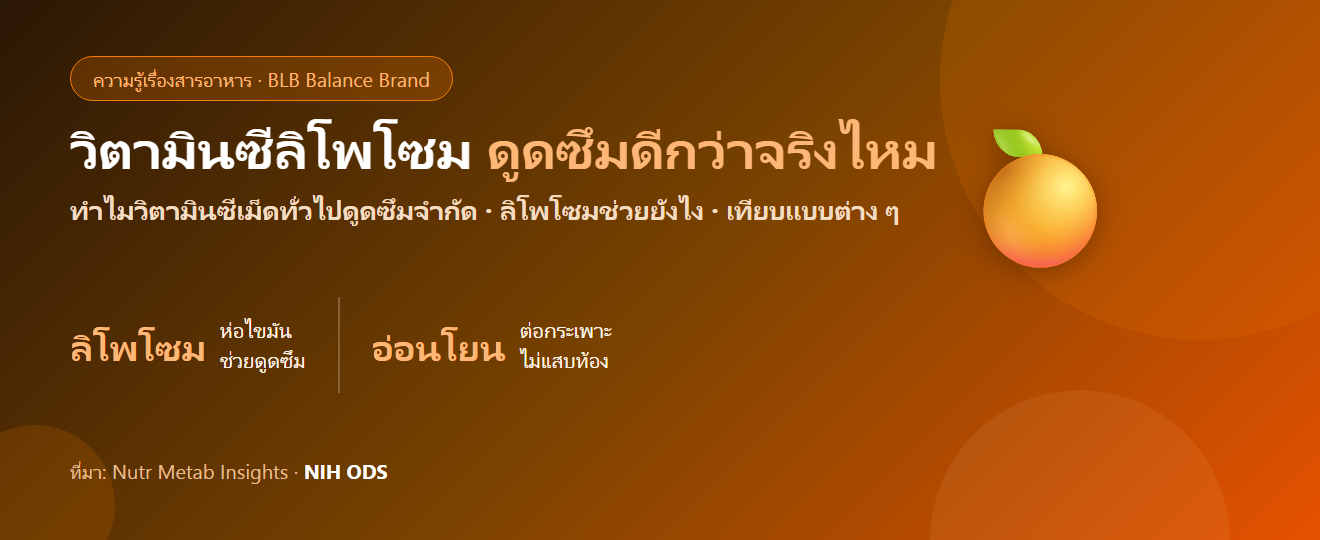 ความรู้เรื่องสารอาหาร · BLB Balance Brand

วิตามินซีลิโพโซม ดูดซึมดีกว่าจริงไหม

ทำไมวิตามินซีเม็ดทั่วไปดูดซึมจำกัด · ลิโพโซมช่วยยังไง · เทียบแบบต่าง ๆ

ลิโพโซม ห่อไขมัน ช่วยดูดซึม

อ่อนโยน ต่อกระเพาะ ไม่แสบท้อง

ที่มา: Nutr Metab Insights · NIH ODS